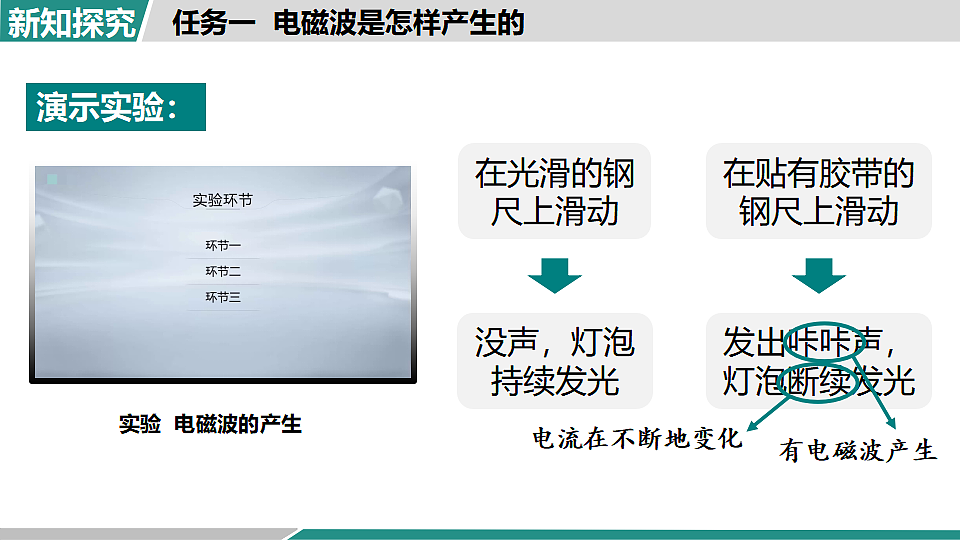 新知探究　任务一　电磁波是怎样产生的

演示实验：

实验环节

环节一

环节二

环节三

实验　电磁波的产生

在光滑的钢尺上滑动

没声，灯泡持续发光

在贴有胶带的钢尺上滑动

发出咔咔声，灯泡断续发光

电流在不断地变化

有电磁波产生